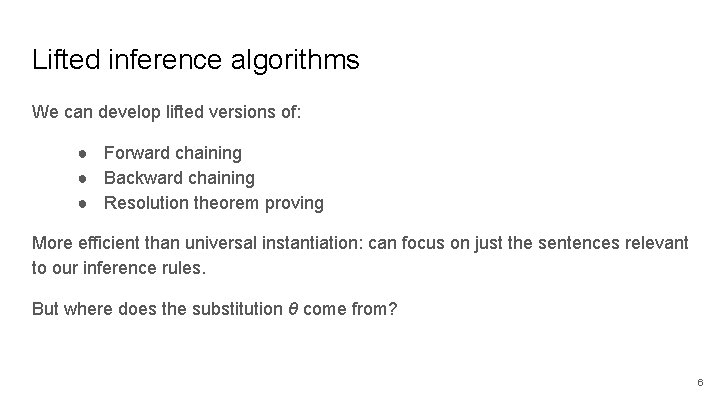 Lifted inference algorithms

We can develop lifted versions of:

● Forward chaining
● Backward chaining
● Resolution theorem proving

More efficient than universal instantiation: can focus on just the sentences relevant to our inference rules.

But where does the substitution $\theta$ come from?

6